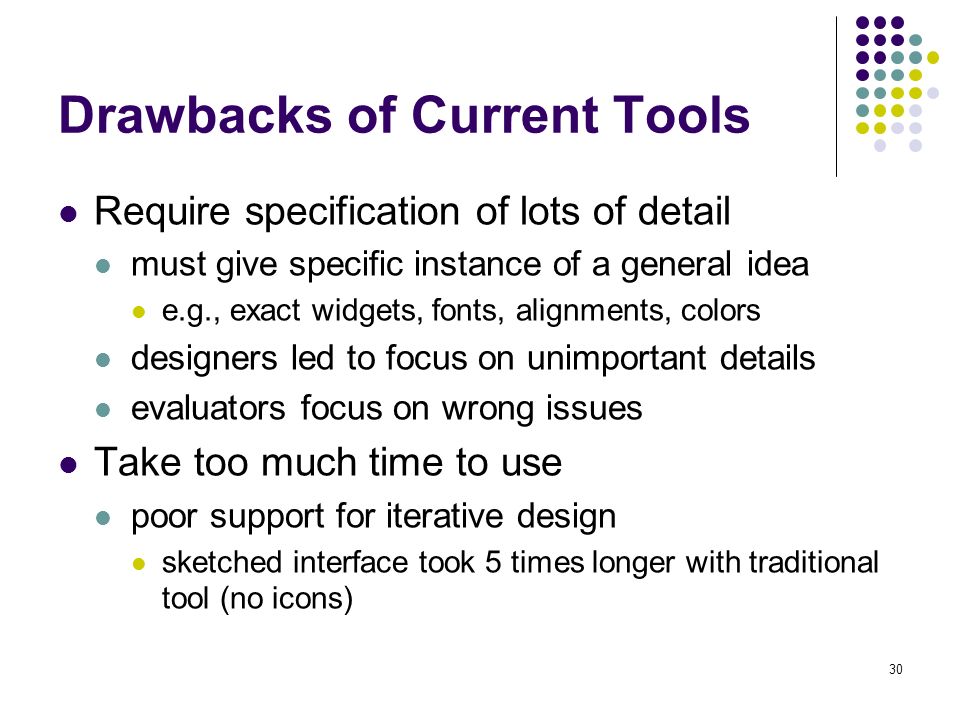 Drawbacks of Current Tools

- Require specification of lots of detail
  - must give specific instance of a general idea
    - e.g., exact widgets, fonts, alignments, colors
  - designers led to focus on unimportant details
  - evaluators focus on wrong issues
- Take too much time to use
  - poor support for iterative design
    - sketched interface took 5 times longer with traditional tool (no icons)

30